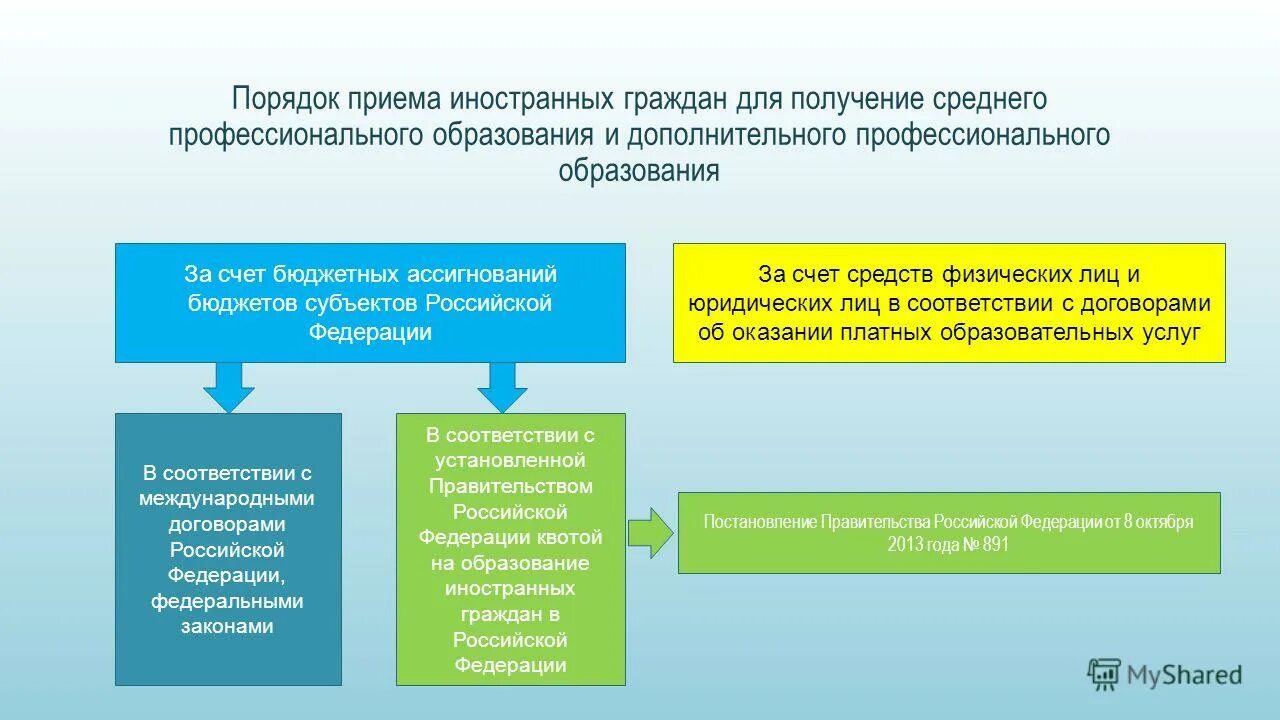 Порядок приема иностранных граждан для получение среднего профессионального образования и дополнительного профессионального образования

За счет бюджетных ассигнований бюджетов субъектов Российской Федерации

За счет средств физических лиц и юридических лиц в соответствии с договорами об оказании платных образовательных услуг

В соответствии с международными договорами Российской Федерации, федеральными законами

В соответствии с установленной Правительством Российской Федерации квотой на образование иностранных граждан в Российской Федерации

Постановление Правительства Российской Федерации от 8 октября 2013 года № 891

MyShared